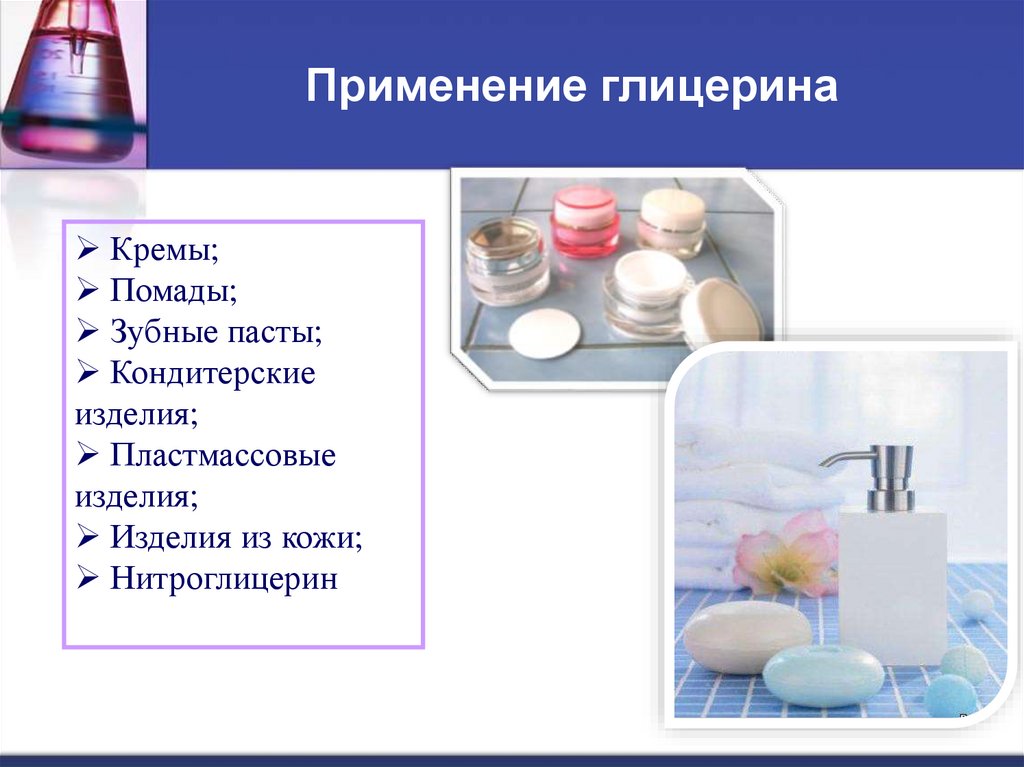 Применение глицерина

➢ Кремы;
➢ Помады;
➢ Зубные пасты;
➢ Кондитерские изделия;
➢ Пластмассовые изделия;
➢ Изделия из кожи;
➢ Нитроглицерин